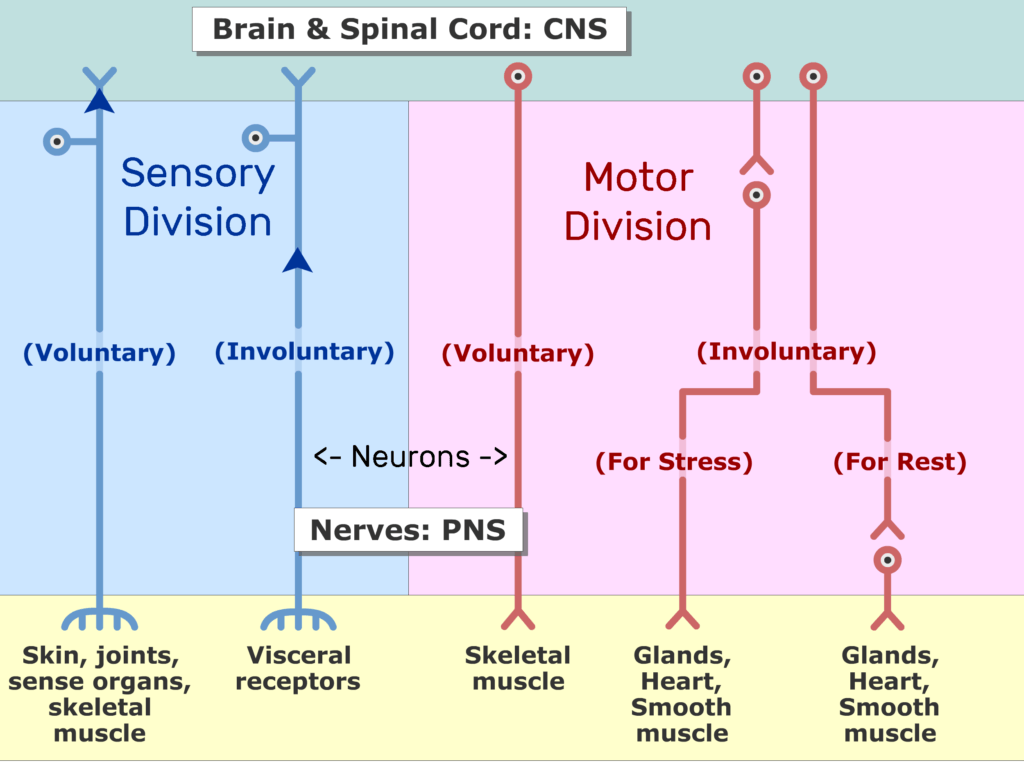 Brain & Spinal Cord: CNS

Sensory Division

Motor Division

(Voluntary)

(Involuntary)

(Voluntary)

(Involuntary)

<- Neurons ->

(For Stress)

(For Rest)

Nerves: PNS

Skin, joints, sense organs, skeletal muscle

Visceral receptors

Skeletal muscle

Glands, Heart, Smooth muscle

Glands, Heart, Smooth muscle